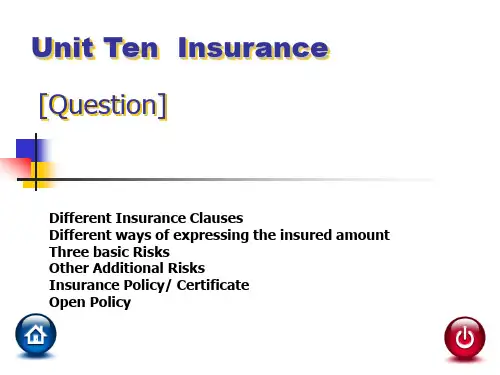 Unit Ten Insurance

[Question]

Different Insurance Clauses
Different ways of expressing the insured amount
Three basic Risks
Other Additional Risks
Insurance Policy/ Certificate
Open Policy